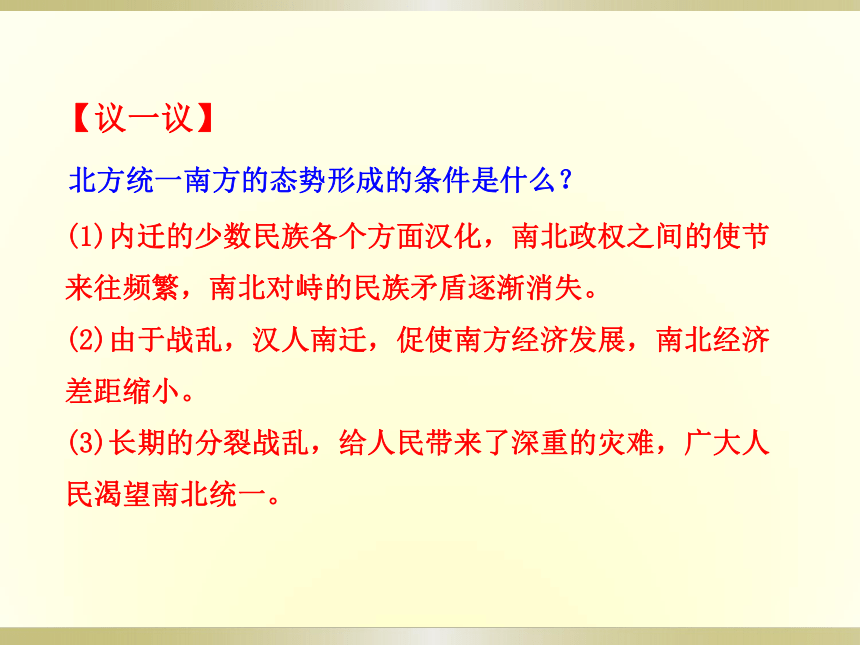 【议一议】

北方统一南方的态势形成的条件是什么？

(1)内迁的少数民族各个方面汉化，南北政权之间的使节来往频繁，南北对峙的民族矛盾逐渐消失。

(2)由于战乱，汉人南迁，促使南方经济发展，南北经济差距缩小。

(3)长期的分裂战乱，给人民带来了深重的灾难，广大人民渴望南北统一。